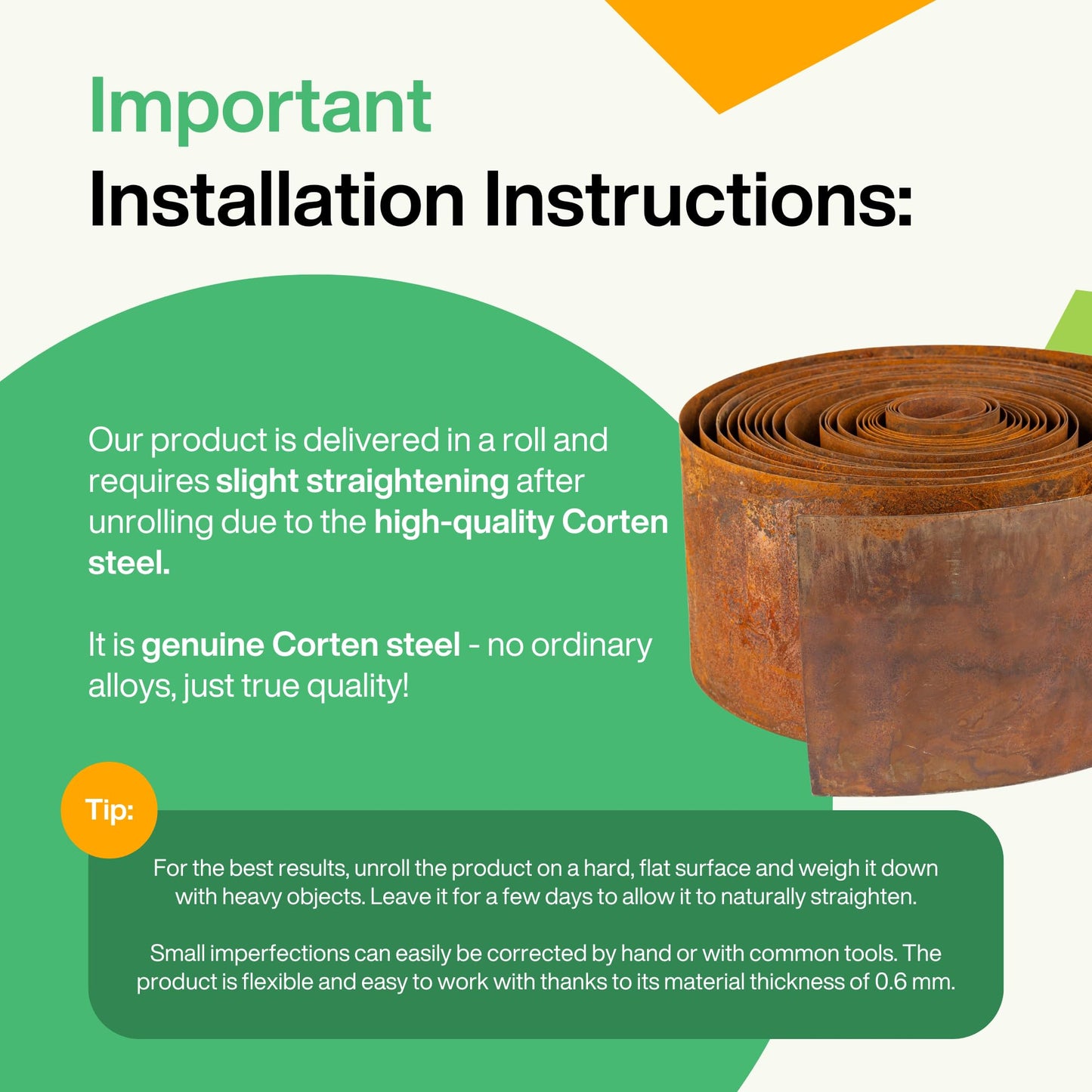 Important
Installation Instructions:

Our product is delivered in a roll and requires slight straightening after unrolling due to the high-quality Corten steel.

It is genuine Corten steel - no ordinary alloys, just true quality!

Tip:

For the best results, unroll the product on a hard, flat surface and weigh it down with heavy objects. Leave it for a few days to allow it to naturally straighten.

Small imperfections can easily be corrected by hand or with common tools. The product is flexible and easy to work with thanks to its material thickness of 0.6 mm.